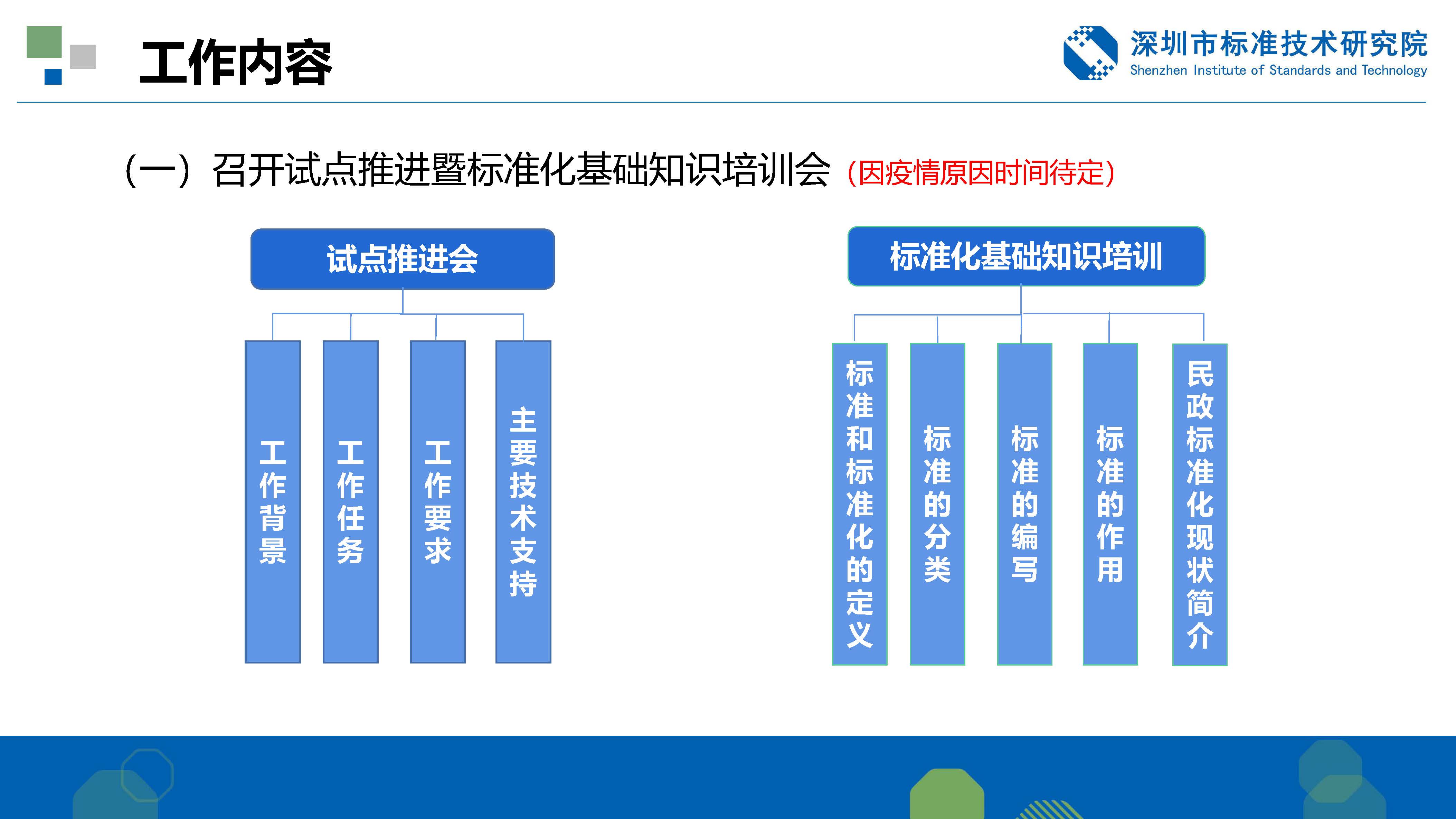 工作内容

深圳市标准技术研究院
Shenzhen Institute of Standards and Technology

（一）召开试点推进暨标准化基础知识培训会（因疫情原因时间待定）

试点推进会

工作背景

工作任务

工作要求

主要技术支持

标准化基础知识培训

标准和标准化的定义

标准的分类

标准的编写

标准的作用

民政标准化现状简介